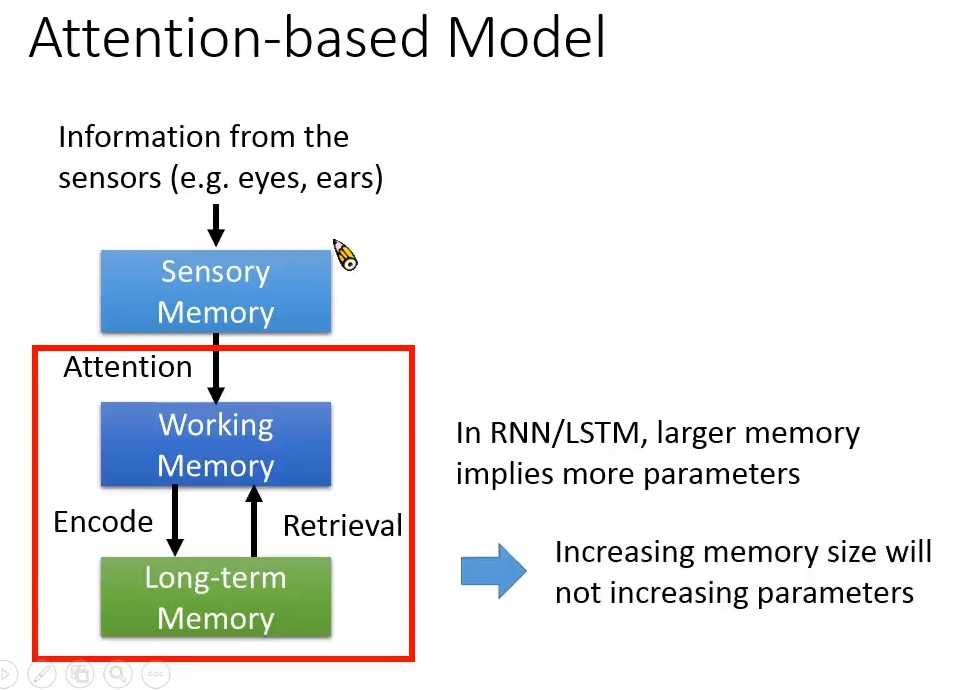 Attention-based Model

Information from the sensors (e.g. eyes, ears)

Sensory Memory

Attention

Working Memory

Encode

Retrieval

Long-term Memory

In RNN/LSTM, larger memory implies more parameters

Increasing memory size will not increasing parameters